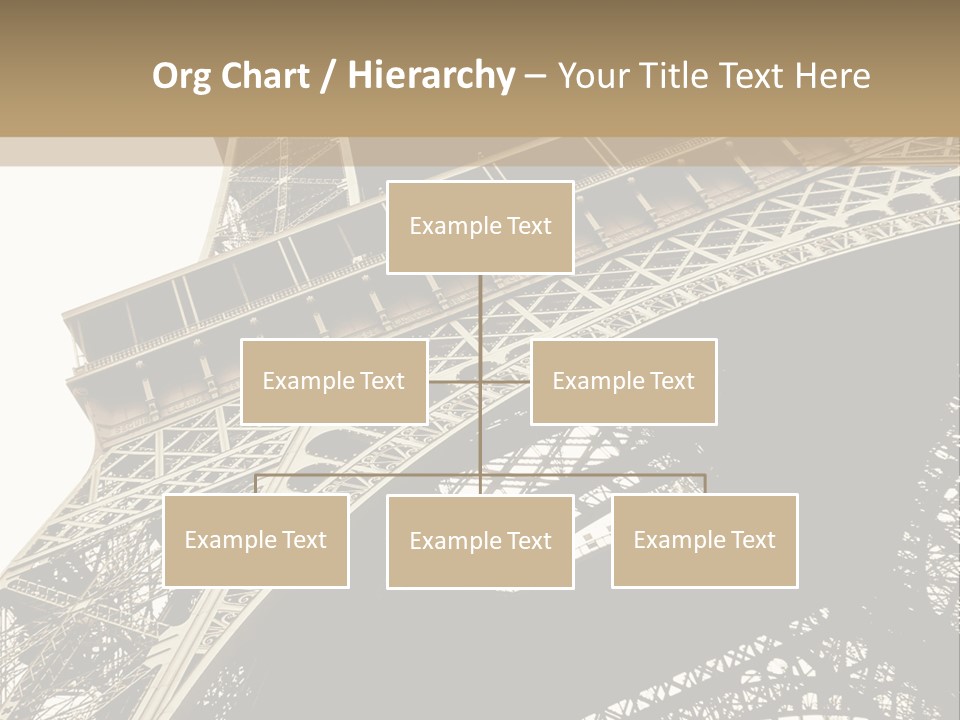 Org Chart / Hierarchy – Your Title Text Here

Example Text

Example Text

Example Text

Example Text

Example Text

Example Text